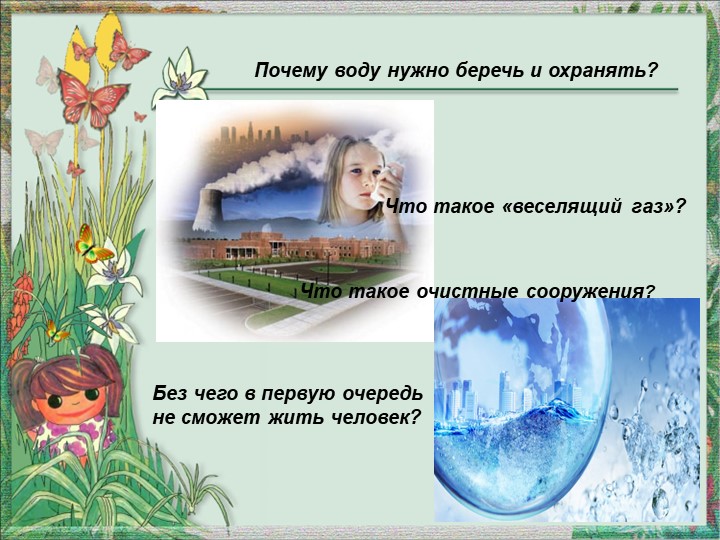 Почему воду нужно беречь и охранять?

Что такое «веселящий газ»?

Что такое очистные сооружения?

Без чего в первую очередь не сможет жить человек?